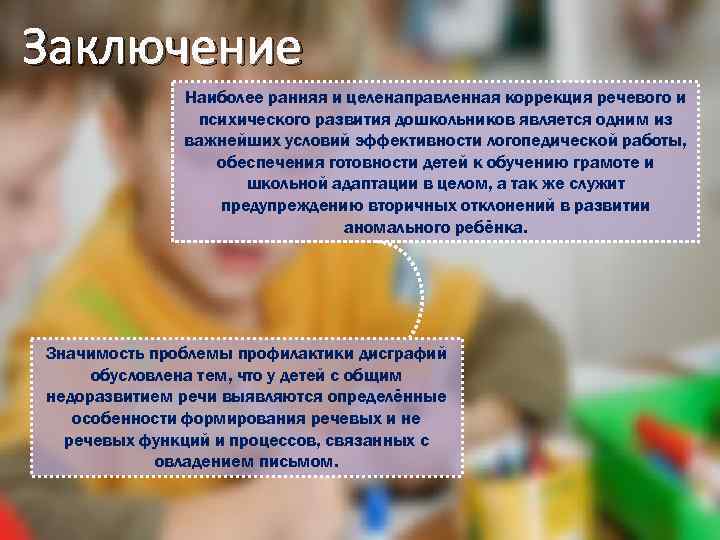 Заключение

Наиболее ранняя и целенаправленная коррекция речевого и психического развития дошкольников является одним из важнейших условий эффективности логопедической работы, обеспечения готовности детей к обучению грамоте и школьной адаптации в целом, а так же служит предупреждению вторичных отклонений в развитии аномального ребёнка.

Значимость проблемы профилактики дисграфий обусловлена тем, что у детей с общим недоразвитием речи выявляются определённые особенности формирования речевых и не речевых функций и процессов, связанных с овладением письмом.